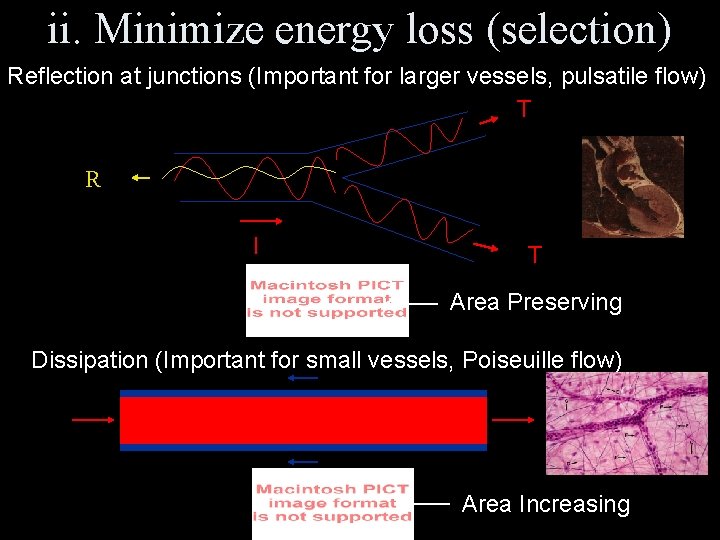 ii. Minimize energy loss (selection)

Reflection at junctions (Important for larger vessels, pulsatile flow)

T

R

I

T

Macintosh PICT image format is not supported

Area Preserving

Dissipation (Important for small vessels, Poiseuille flow)

Macintosh PICT image format is not supported

Area Increasing